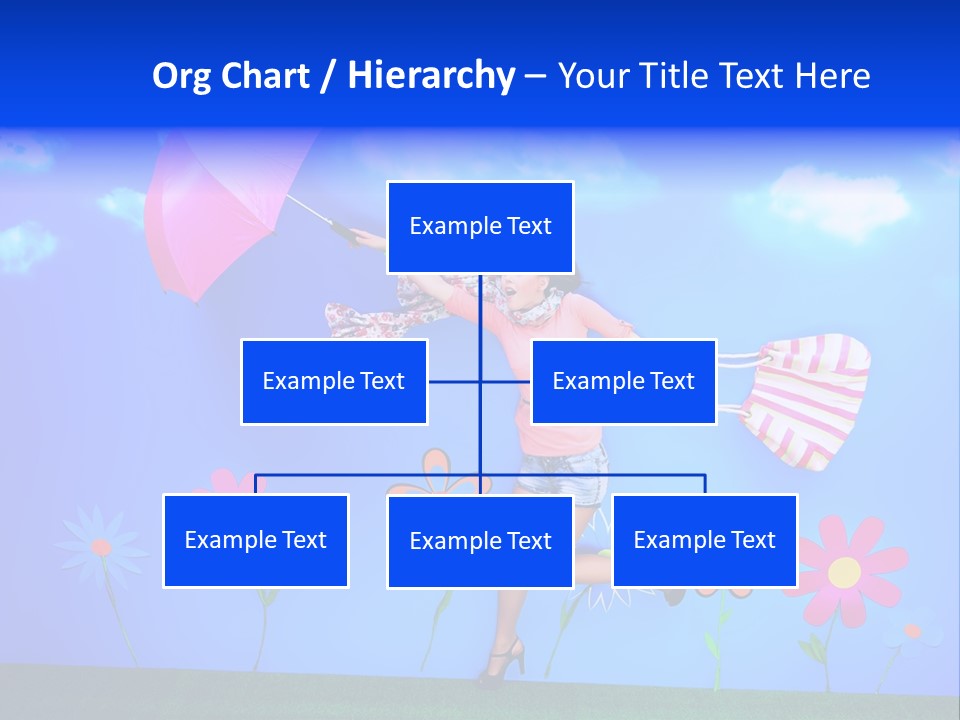 Org Chart / Hierarchy – Your Title Text Here

Example Text

Example Text

Example Text

Example Text

Example Text

Example Text